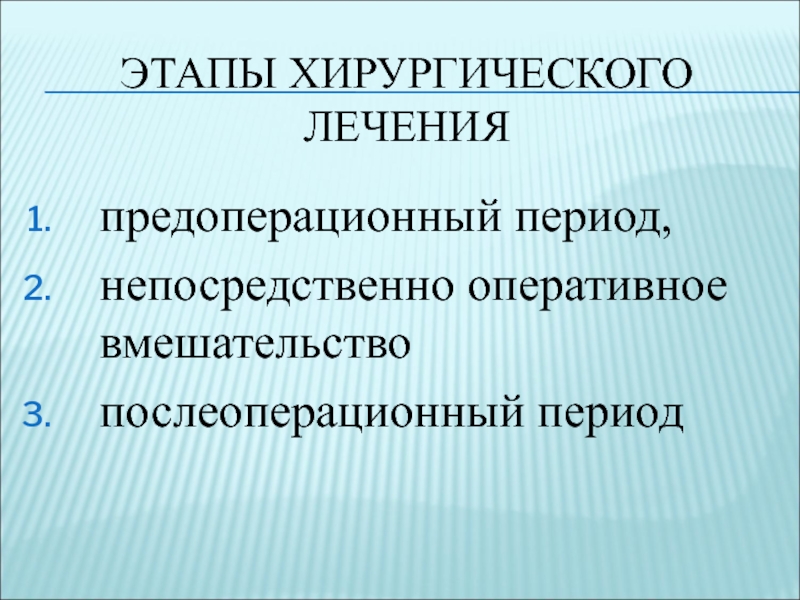 ЭТАПЫ ХИРУРГИЧЕСКОГО ЛЕЧЕНИЯ

1. предоперационный период,
2. непосредственно оперативное вмешательство
3. послеоперационный период